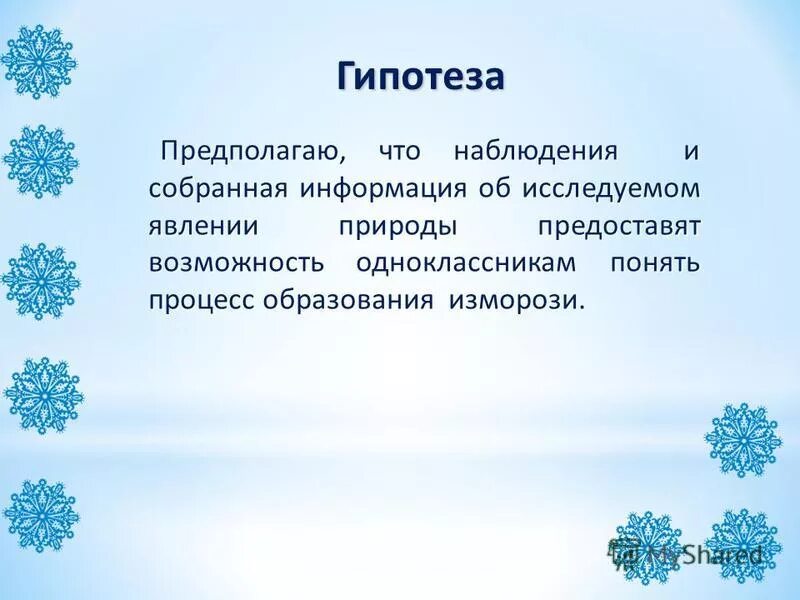 Гипотеза

Предполагаю, что наблюдения и собранная информация об исследуемом явлении природы предоставят возможность одноклассникам понять процесс образования изморози.

MyShared